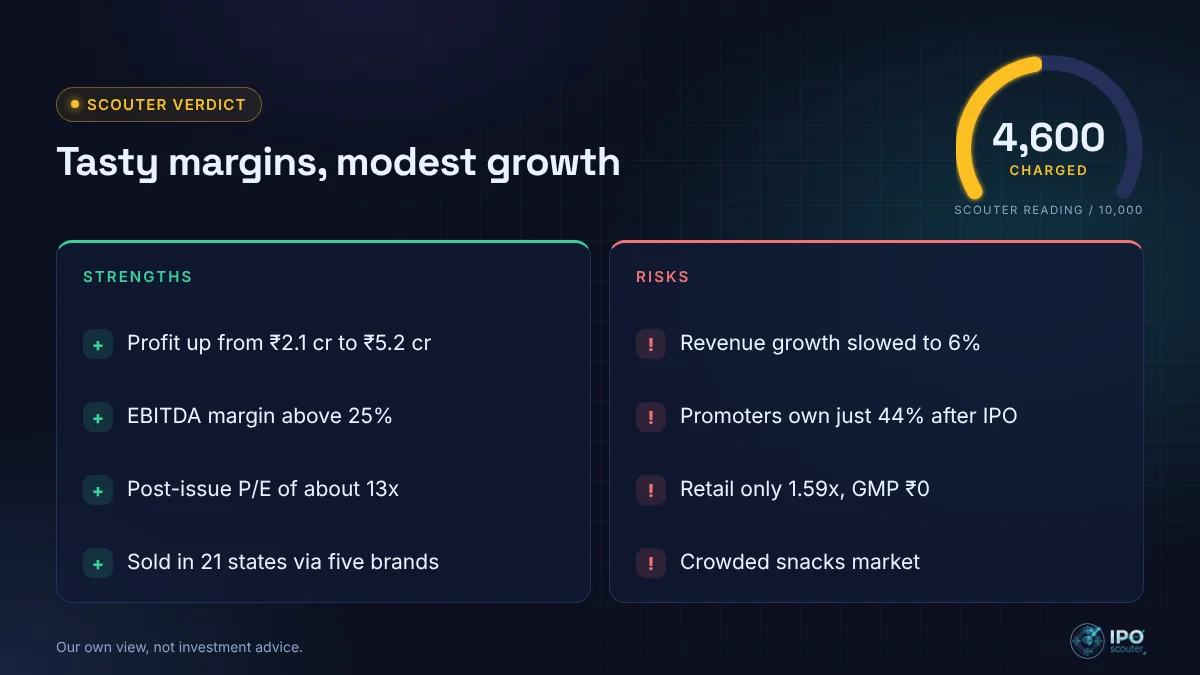 SCOUTER VERDICT

Tasty margins, modest growth

4,600
CHARGED
SCOUTER READING / 10,000

STRENGTHS

+ Profit up from ₹2.1 cr to ₹5.2 cr

+ EBITDA margin above 25%

+ Post-issue P/E of about 13x

+ Sold in 21 states via five brands

RISKS

! Revenue growth slowed to 6%

! Promoters own just 44% after IPO

! Retail only 1.59x, GMP ₹0

! Crowded snacks market

Our own view, not investment advice.

IPO scouter